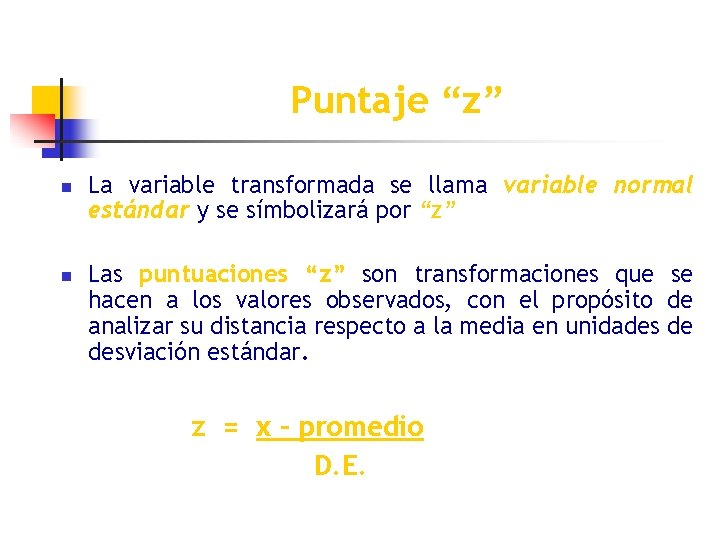 Puntaje “z”

La variable transformada se llama variable normal estándar y se símbolizará por “z”

Las puntuaciones “z” son transformaciones que se hacen a los valores observados, con el propósito de analizar su distancia respecto a la media en unidades de desviación estándar.

$z = \frac{x - promedio}{D.E.}$